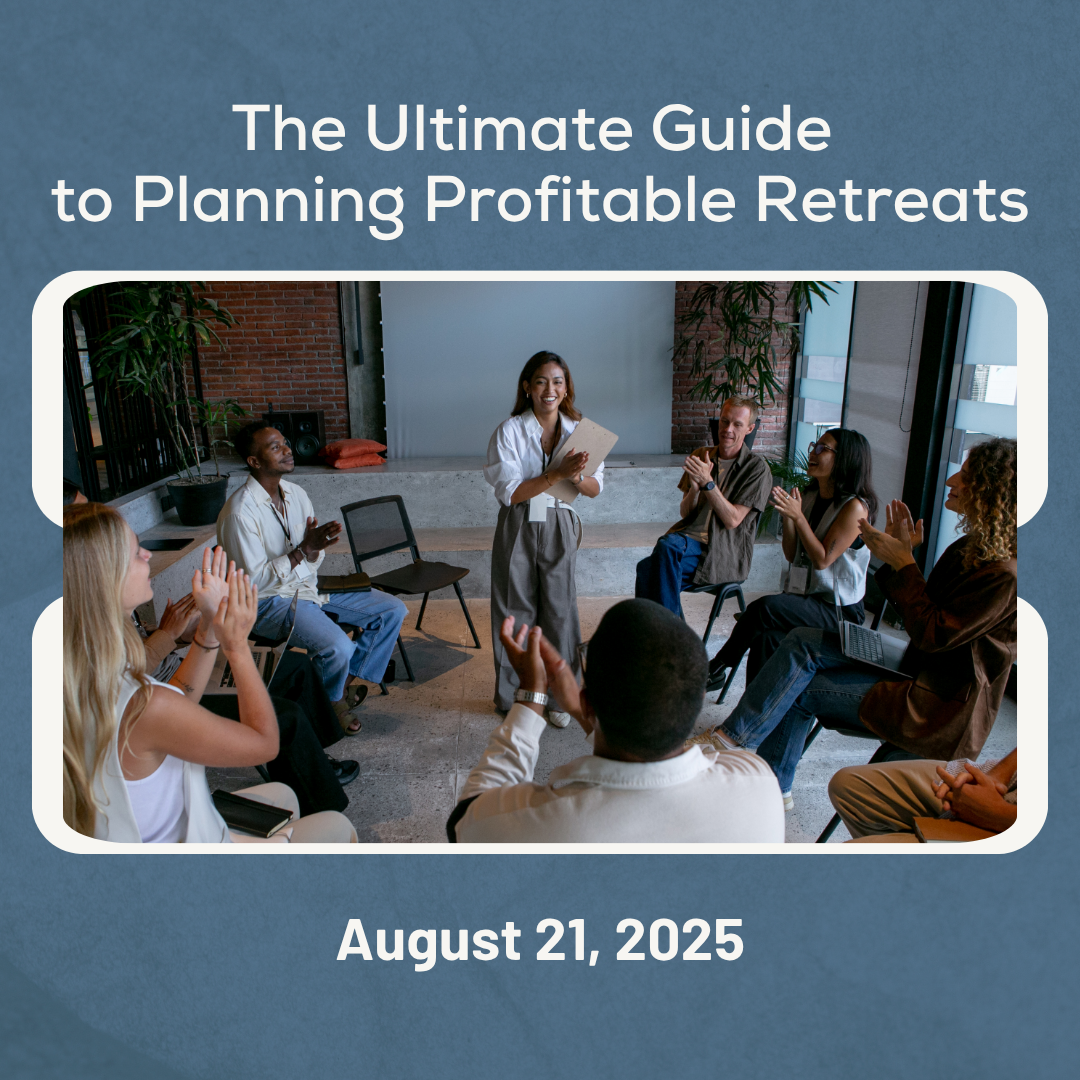 The Ultimate Guide to Planning Profitable Retreats

August 21, 2025